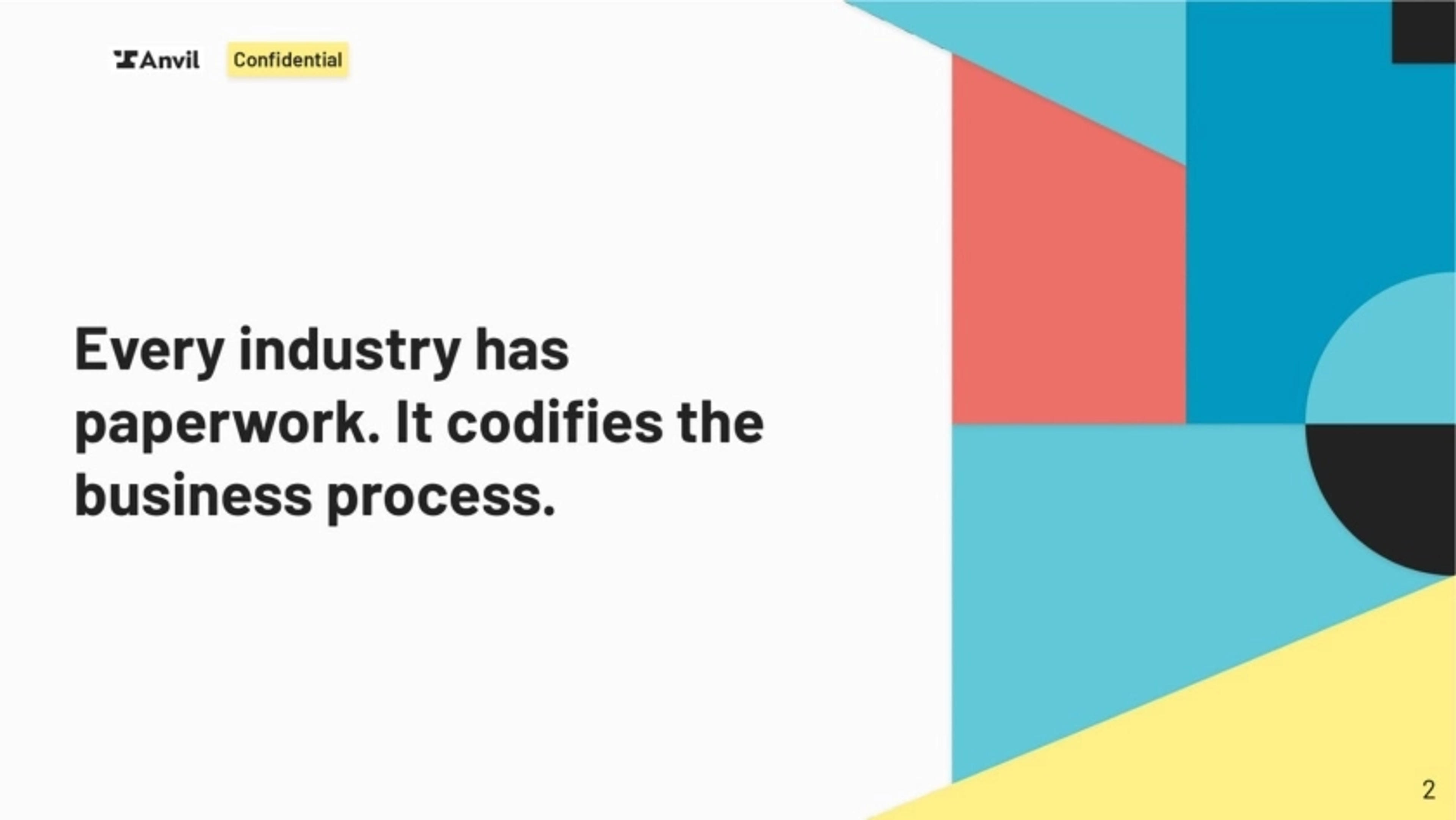 Anvil Confidential

Every industry has paperwork. It codifies the business process.

2